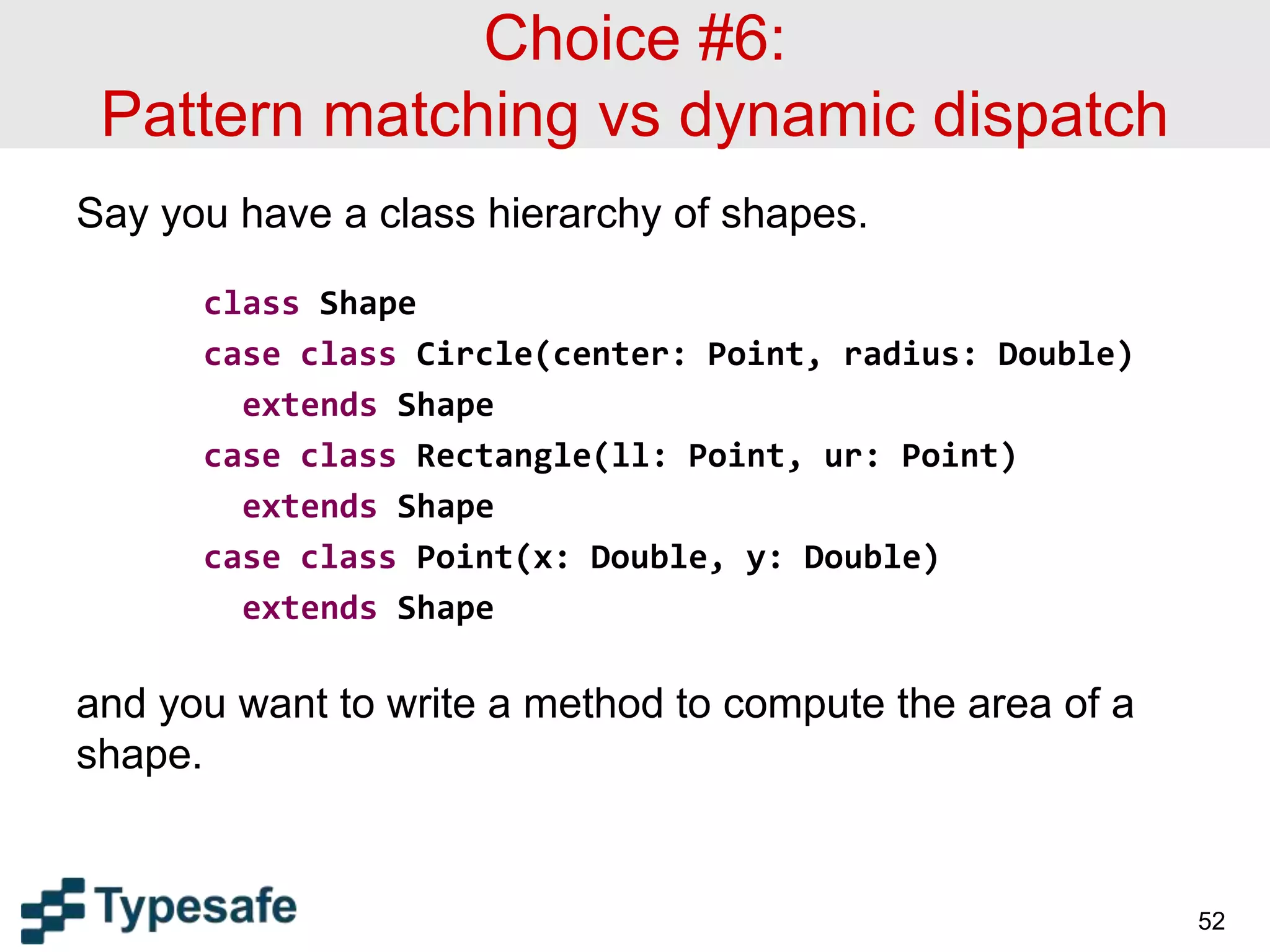 Choice #6:
Pattern matching vs dynamic dispatch

Say you have a class hierarchy of shapes.

class Shape
case class Circle(center: Point, radius: Double)
  extends Shape
case class Rectangle(ll: Point, ur: Point)
  extends Shape
case class Point(x: Double, y: Double)
  extends Shape

and you want to write a method to compute the area of a shape.

Typesafe

52